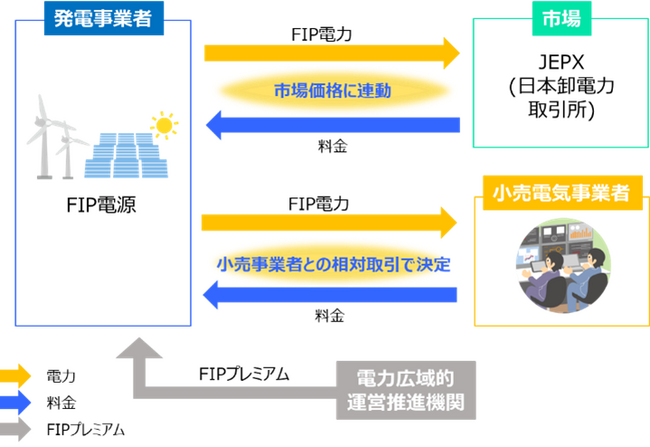 発電事業者

FIP電源

FIP電力

市場価格に連動

料金

市場

JEPX
(日本卸電力取引所)

FIP電力

小売事業者との相対取引で決定

料金

小売電気事業者

FIPプレミアム

電力広域的運営推進機関

電力

料金

FIPプレミアム